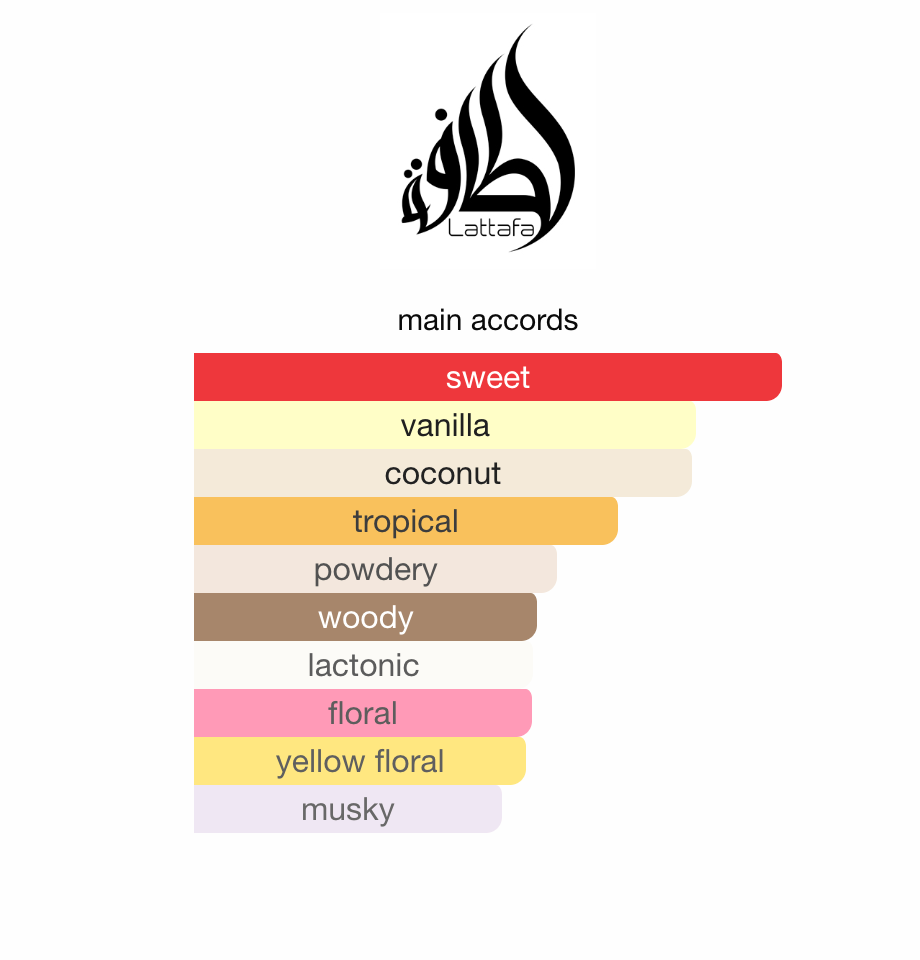 لطافة
Lattafa

main accords

sweet
vanilla
coconut
tropical
powdery
woody
lactonic
floral
yellow floral
musky